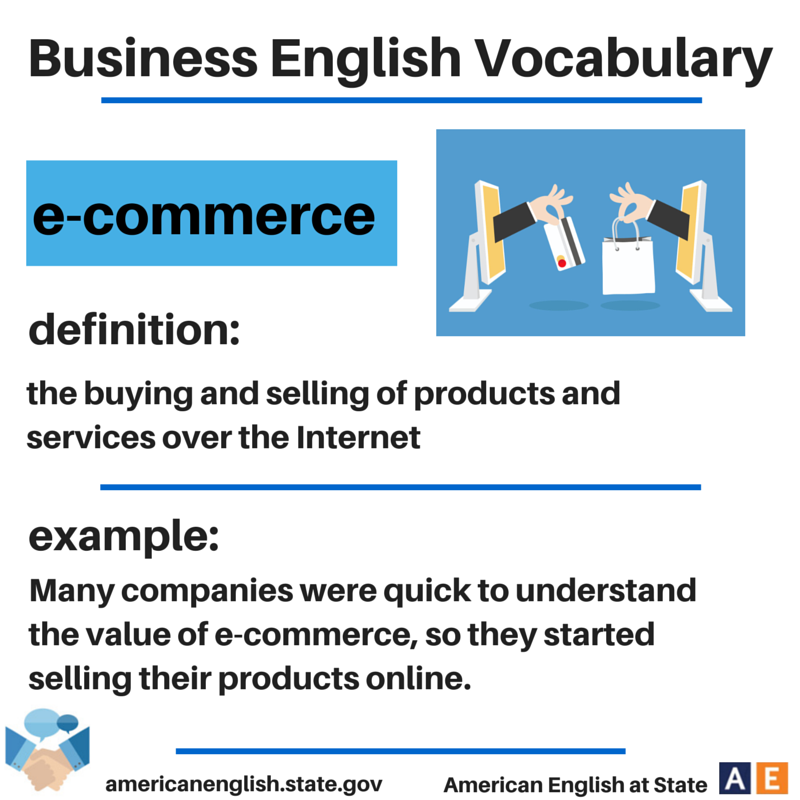 Business English Vocabulary

e-commerce

definition:

the buying and selling of products and services over the Internet

example:

Many companies were quick to understand the value of e-commerce, so they started selling their products online.

americanenglish.state.gov

American English at State

A E